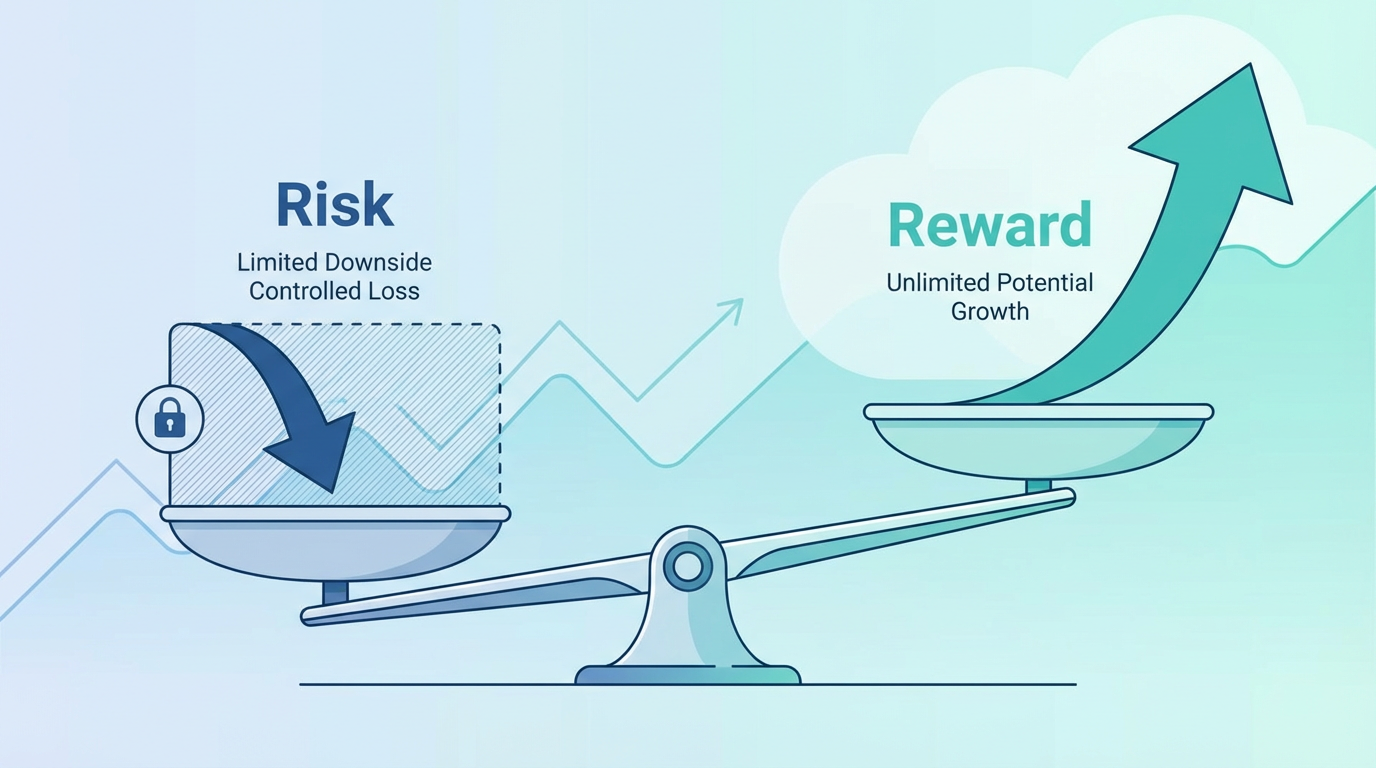 Risk
Limited Downside
Controlled Loss

Reward
Unlimited Potential
Growth